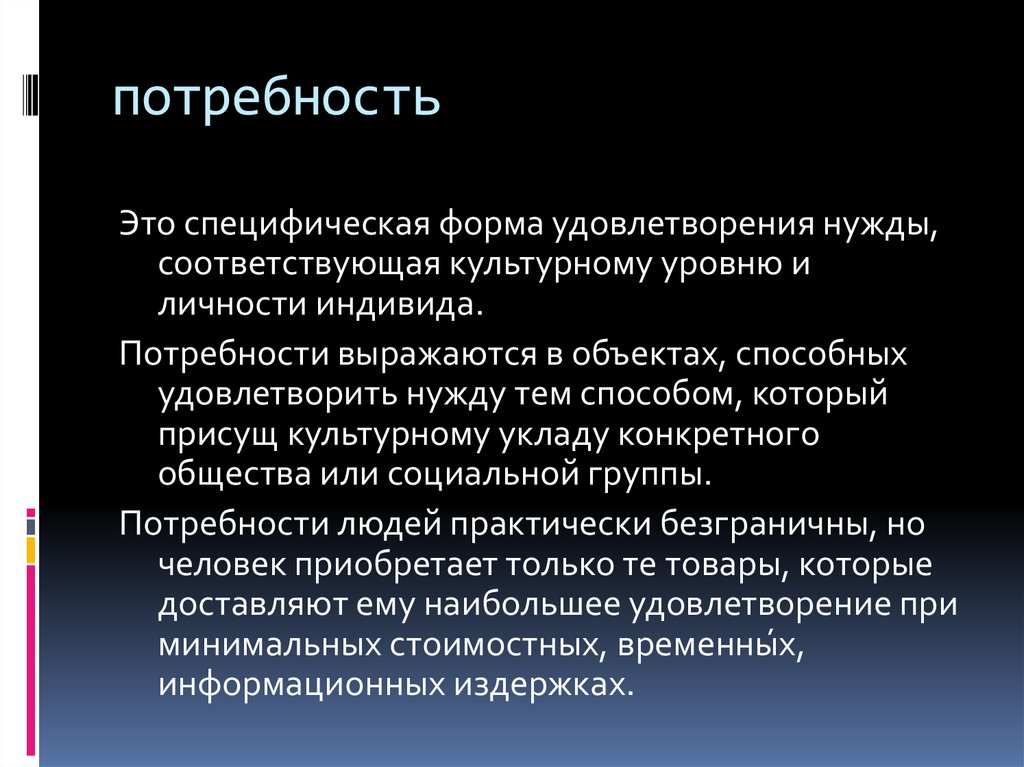 потребность

Это специфическая форма удовлетворения нужды, соответствующая культурному уровню и личности индивида.

Потребности выражаются в объектах, способных удовлетворить нужду тем способом, который присущ культурному укладу конкретного общества или социальной группы.

Потребности людей практически безграничны, но человек приобретает только те товары, которые доставляют ему наибольшее удовлетворение при минимальных стоимостных, временны́х, информационных издержках.